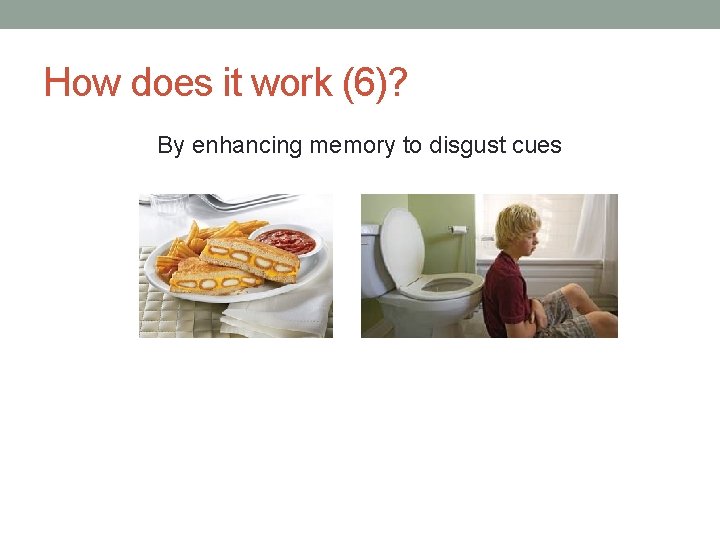 How does it work (6)?

By enhancing memory to disgust cues